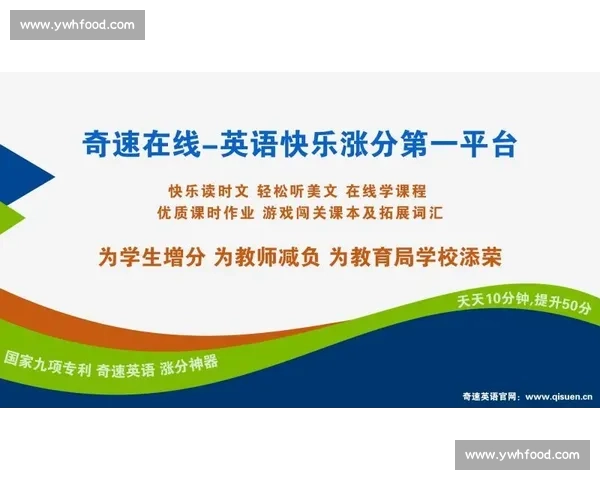 www.ywhfood.com

奇速在线–英语快乐涨分第一平台

快乐读时文 轻松听美文 在线学课程
优质课时作业 游戏闯关课本及拓展词汇

为学生增分 为教师减负 为教育局学校添荣

天天10分钟,提升50分

国家九项专利 奇速英语 涨分神器

奇速英语官网：www.qisuen.cn

www.ywhfood.com